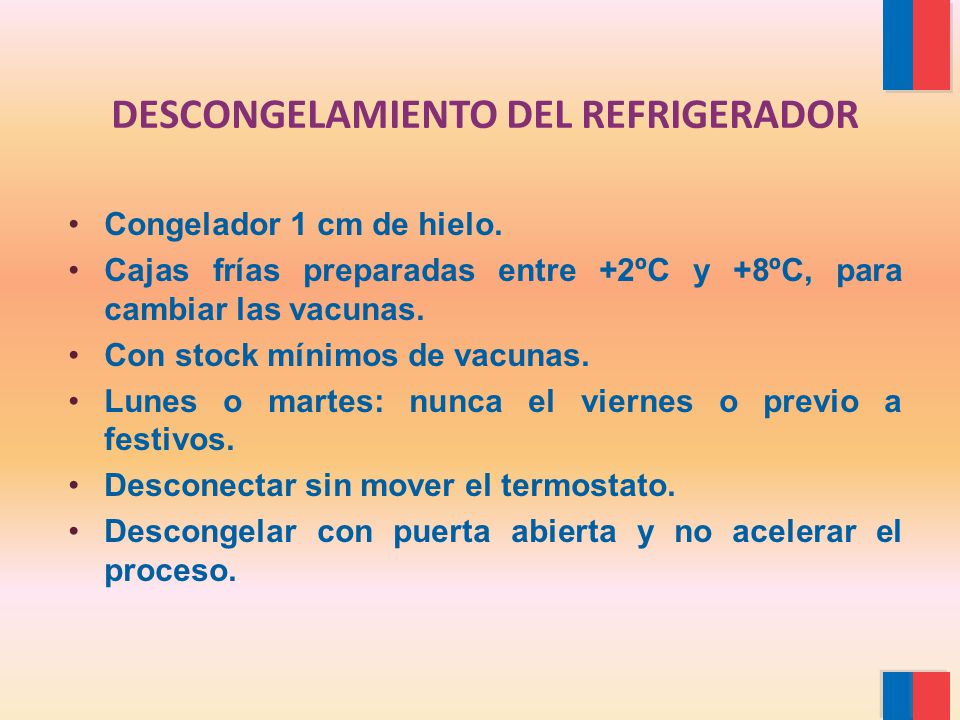 DESCONGELAMIENTO DEL REFRIGERADOR

• Congelador 1 cm de hielo.
• Cajas frías preparadas entre +2ºC y +8ºC, para cambiar las vacunas.
• Con stock mínimos de vacunas.
• Lunes o martes: nunca el viernes o previo a festivos.
• Desconectar sin mover el termostato.
• Descongelar con puerta abierta y no acelerar el proceso.